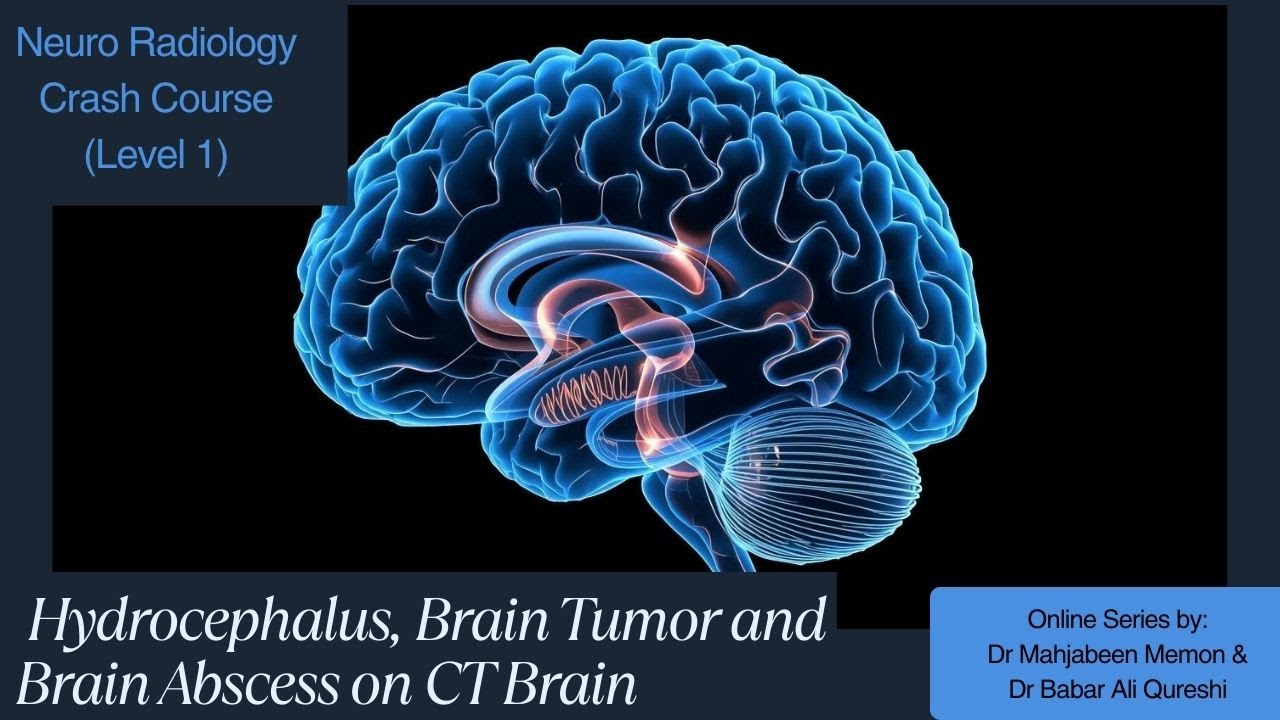 Neuro Radiology Crash Course (Level 1)

Hydrocephalus, Brain Tumor and Brain Abscess on CT Brain

Online Series by:
Dr Mahjabeen Memon &
Dr Babar Ali Qureshi